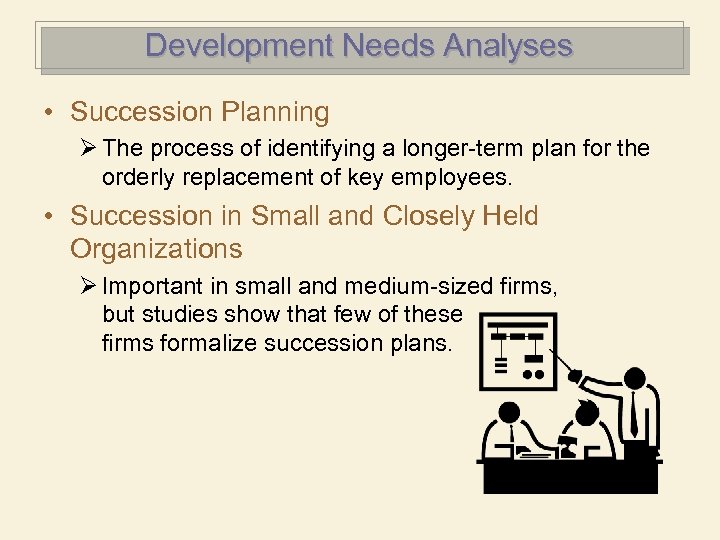 Development Needs Analyses

• Succession Planning

➢ The process of identifying a longer-term plan for the orderly replacement of key employees.

• Succession in Small and Closely Held Organizations

➢ Important in small and medium-sized firms, but studies show that few of these firms formalize succession plans.